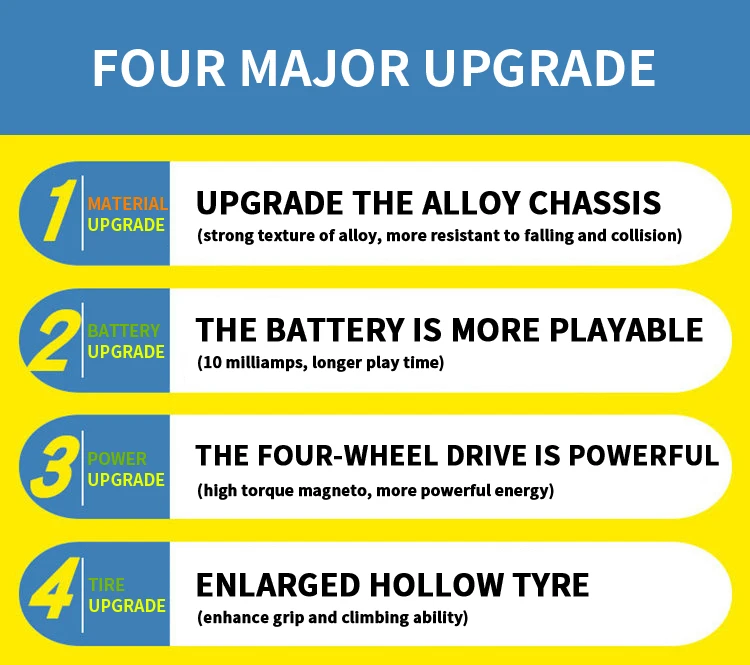 FOUR MAJOR UPGRADE

1 MATERIAL UPGRADE

UPGRADE THE ALLOY CHASSIS
(strong texture of alloy, more resistant to falling and collision)

2 BATTERY UPGRADE

THE BATTERY IS MORE PLAYABLE
(10 milliamps, longer play time)

3 POWER UPGRADE

THE FOUR-WHEEL DRIVE IS POWERFUL
(high torque magneto, more powerful energy)

4 TIRE UPGRADE

ENLARGED HOLLOW TYRE
(enhance grip and climbing ability)